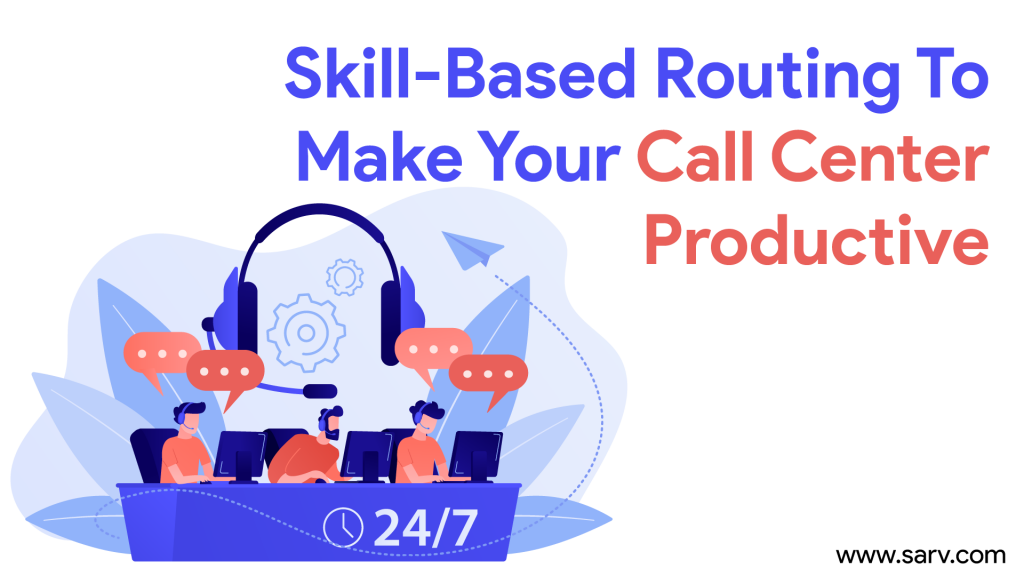 Skill-Based Routing To Make Your Call Center Productive

24/7

www.sarv.com